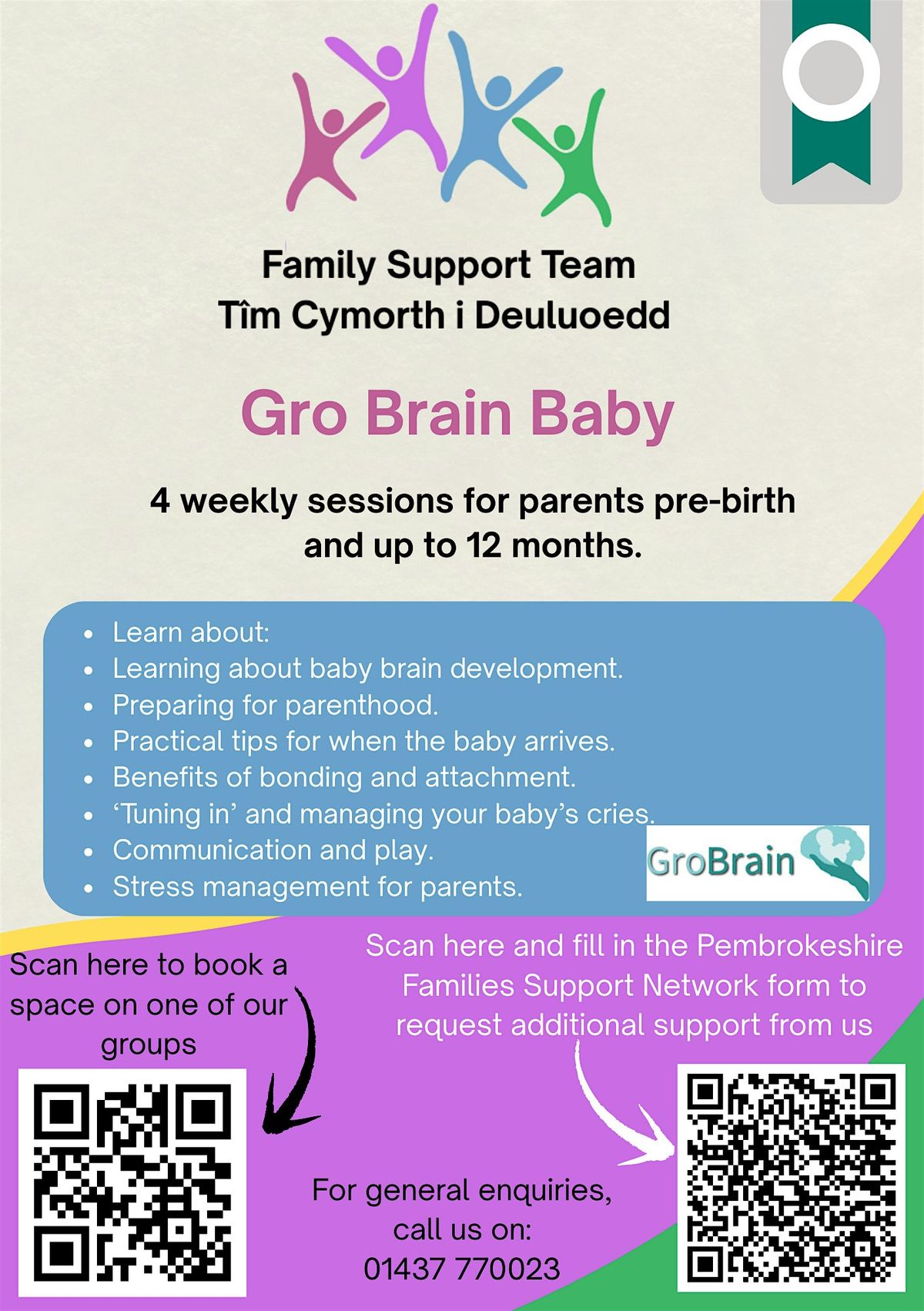 Family Support Team
Tîm Cymorth i Deuluoedd

Gro Brain Baby

4 weekly sessions for parents pre-birth and up to 12 months.

- Learn about:
- Learning about baby brain development.
- Preparing for parenthood.
- Practical tips for when the baby arrives.
- Benefits of bonding and attachment.
- 'Tuning in' and managing your baby's cries.
- Communication and play.
- Stress management for parents.

GroBrain

Scan here to book a space on one of our groups

Scan here and fill in the Pembrokeshire Families Support Network form to request additional support from us

For general enquiries, call us on:
01437 770023